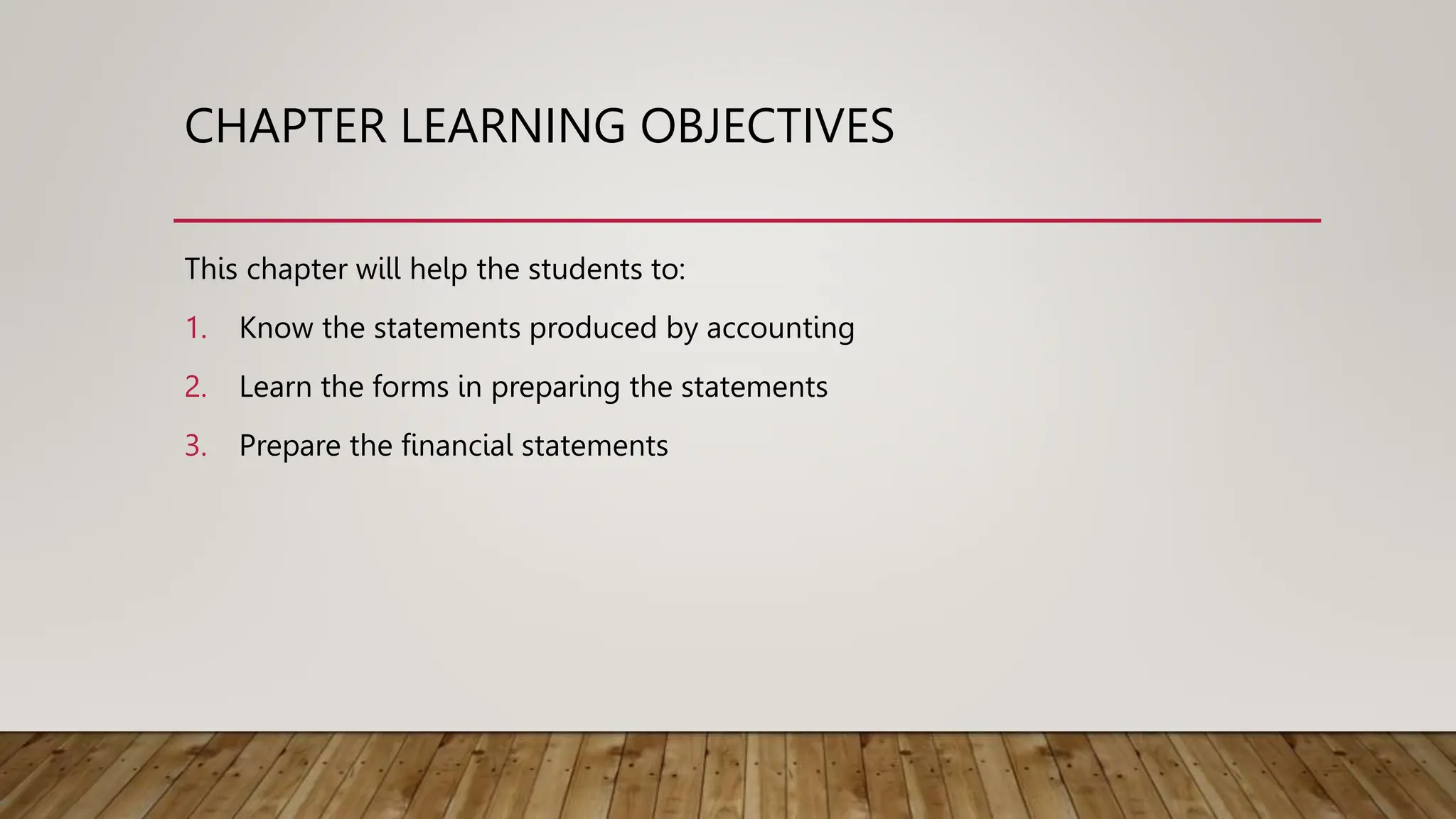 CHAPTER LEARNING OBJECTIVES

This chapter will help the students to:

1. Know the statements produced by accounting

2. Learn the forms in preparing the statements

3. Prepare the financial statements